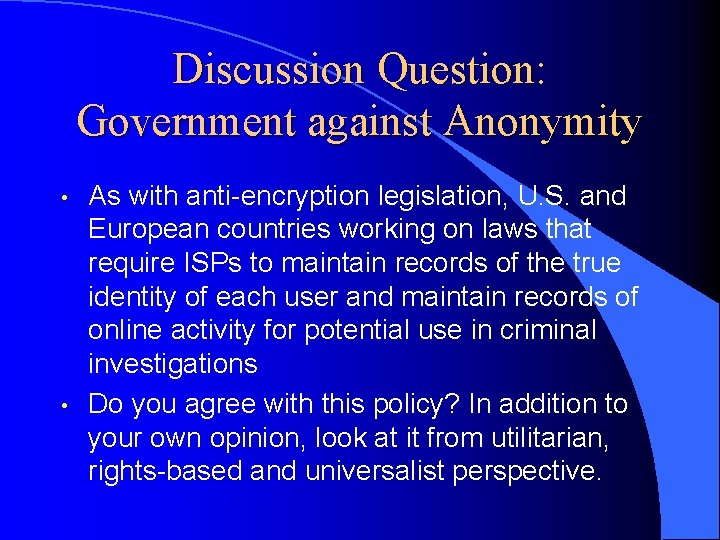 Discussion Question: Government against Anonymity

• As with anti-encryption legislation, U.S. and European countries working on laws that require ISPs to maintain records of the true identity of each user and maintain records of online activity for potential use in criminal investigations

• Do you agree with this policy? In addition to your own opinion, look at it from utilitarian, rights-based and universalist perspective.